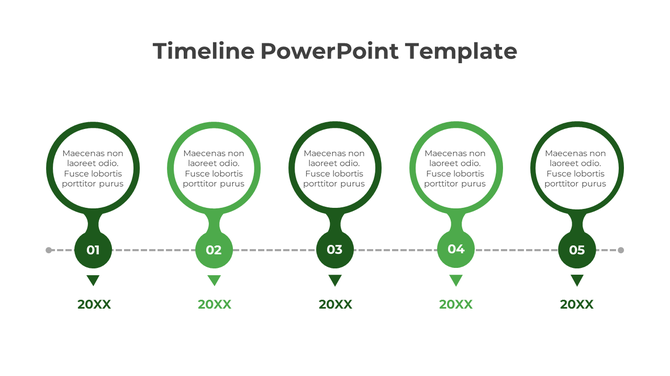 Timeline PowerPoint Template

Maecenas non laoreet odio. Fusce lobortis porttitor purus

01

20XX

Maecenas non laoreet odio. Fusce lobortis porttitor purus

02

20XX

Maecenas non laoreet odio. Fusce lobortis porttitor purus

03

20XX

Maecenas non laoreet odio. Fusce lobortis porttitor purus

04

20XX

Maecenas non laoreet odio. Fusce lobortis porttitor purus

05

20XX